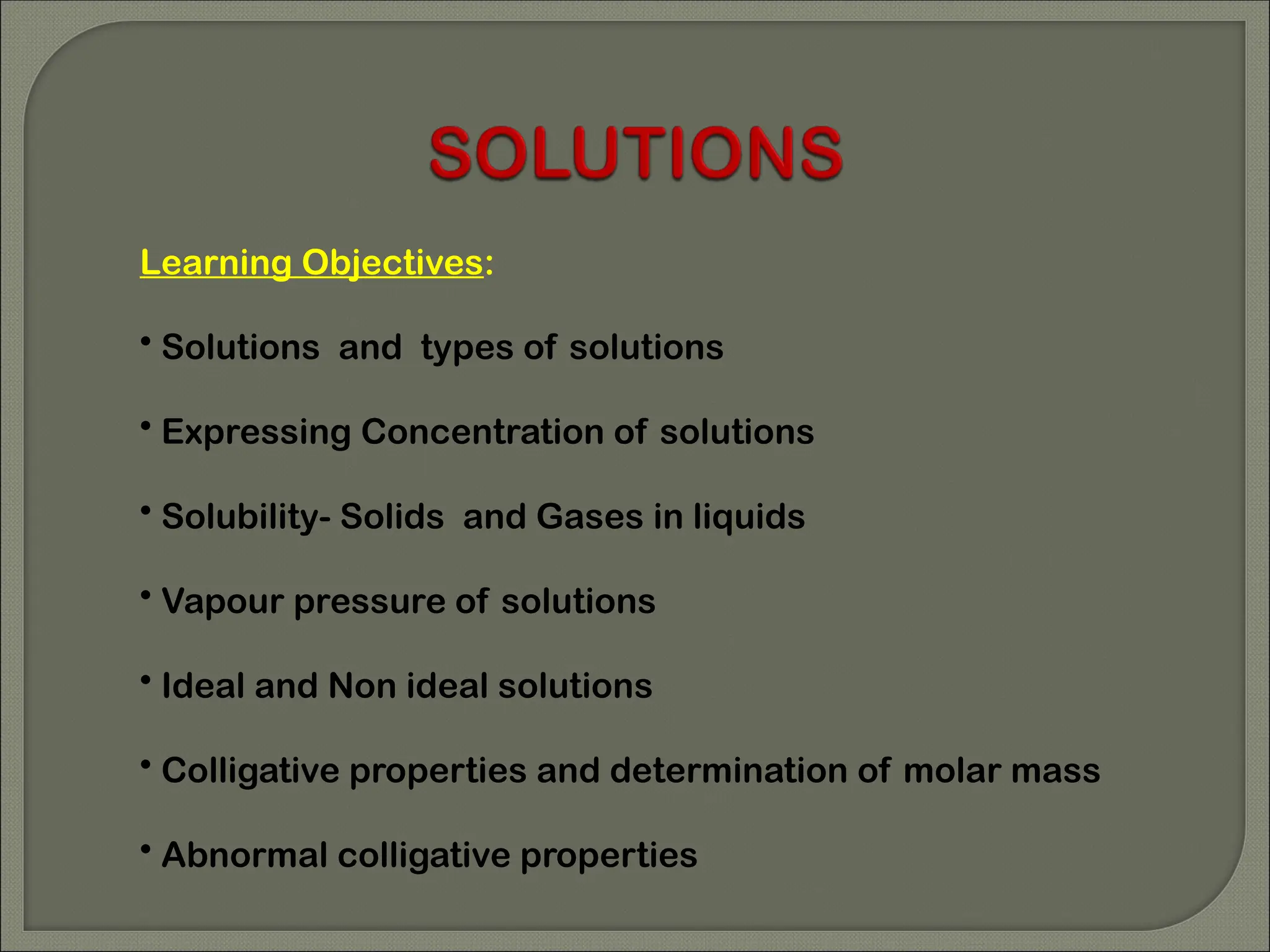 SOLUTIONS

Learning Objectives:

• Solutions and types of solutions

• Expressing Concentration of solutions

• Solubility- Solids and Gases in liquids

• Vapour pressure of solutions

• Ideal and Non ideal solutions

• Colligative properties and determination of molar mass

• Abnormal colligative properties